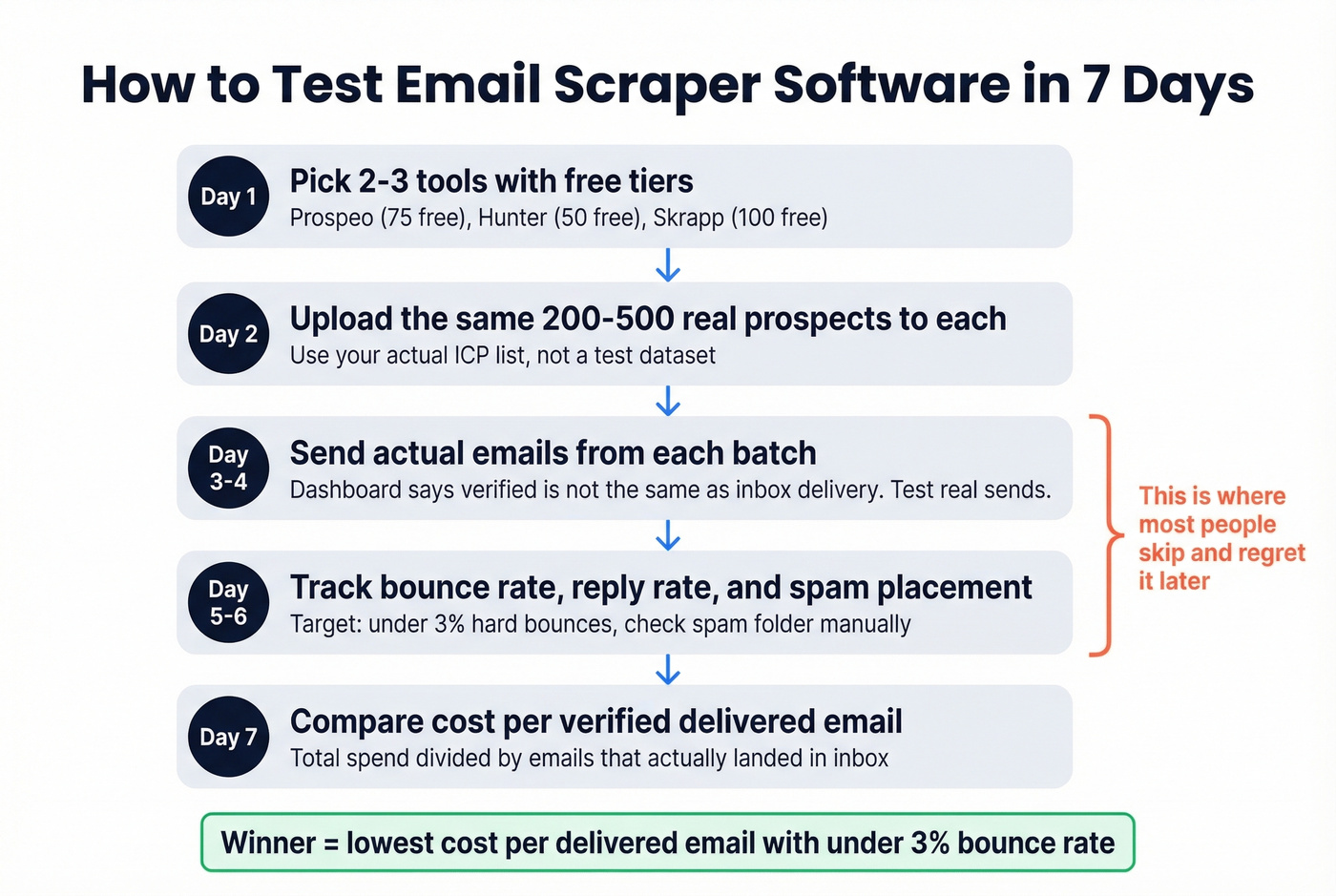 How to Test Email Scraper Software in 7 Days

Day 1
Pick 2-3 tools with free tiers
Prospeo (75 free), Hunter (50 free), Skrapp (100 free)

Day 2
Upload the same 200-500 real prospects to each
Use your actual ICP list, not a test dataset

Day 3-4
Send actual emails from each batch
Dashboard says verified is not the same as inbox delivery. Test real sends.

Day 5-6
Track bounce rate, reply rate, and spam placement
Target: under 3% hard bounces, check spam folder manually

This is where most people skip and regret it later

Day 7
Compare cost per verified delivered email
Total spend divided by emails that actually landed in inbox

Winner = lowest cost per delivered email with under 3% bounce rate